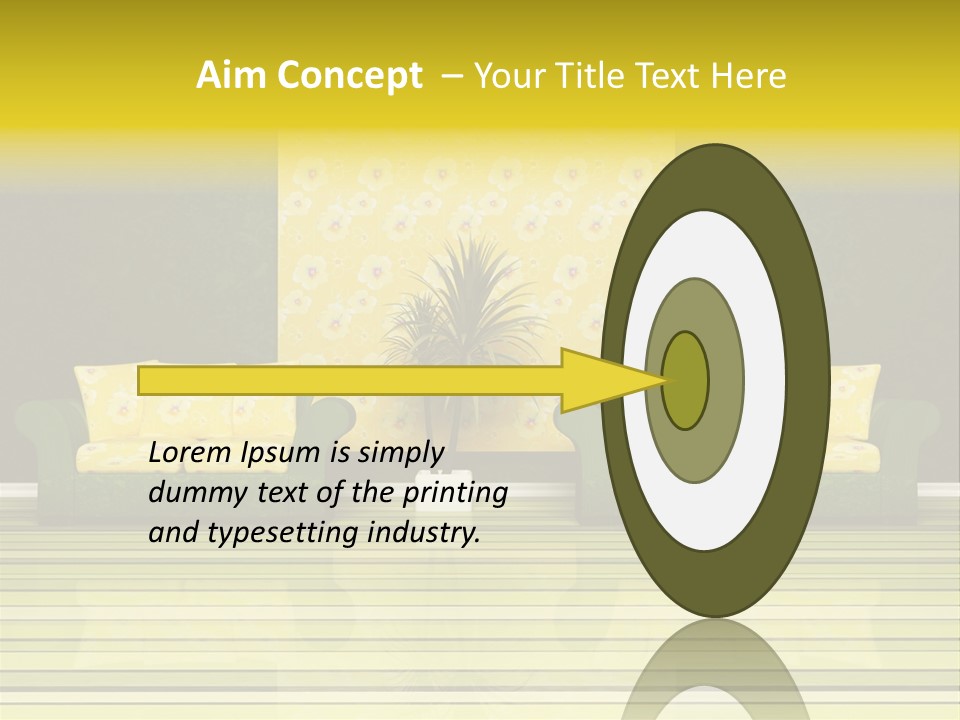 Aim Concept – Your Title Text Here

Lorem Ipsum is simply dummy text of the printing and typesetting industry.